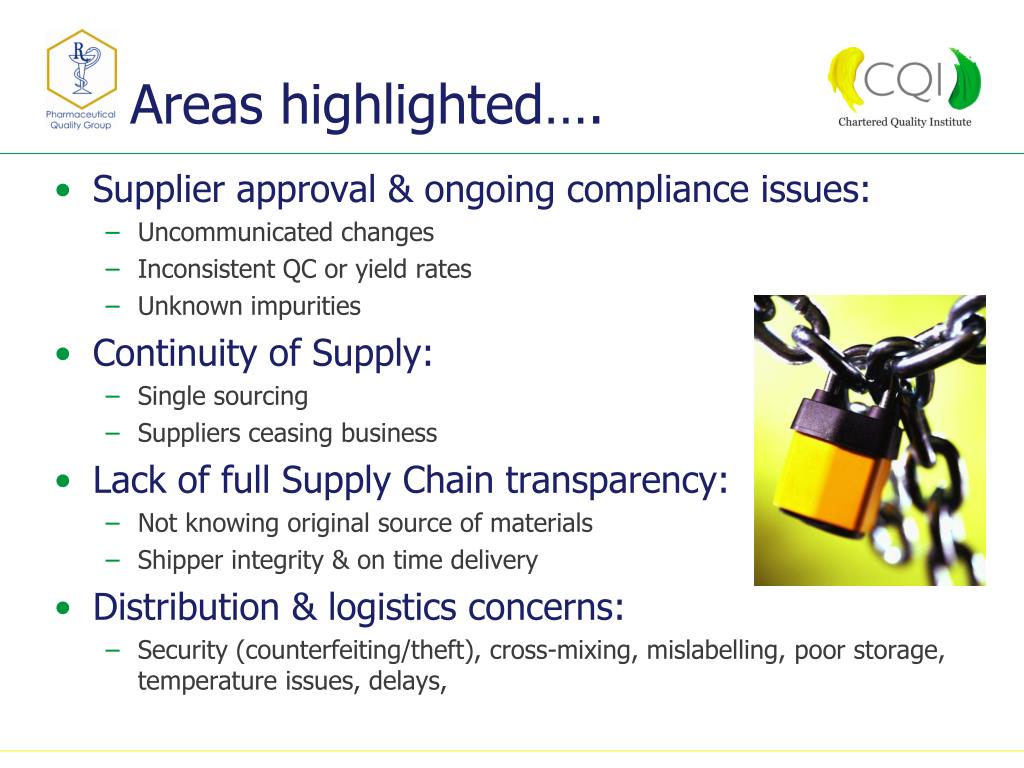 Pharmaceutical Quality Group

Areas highlighted….

CQI
Chartered Quality Institute

• Supplier approval & ongoing compliance issues:
– Uncommunicated changes
– Inconsistent QC or yield rates
– Unknown impurities

• Continuity of Supply:
– Single sourcing
– Suppliers ceasing business

• Lack of full Supply Chain transparency:
– Not knowing original source of materials
– Shipper integrity & on time delivery

• Distribution & logistics concerns:
– Security (counterfeiting/theft), cross-mixing, mislabelling, poor storage, temperature issues, delays,